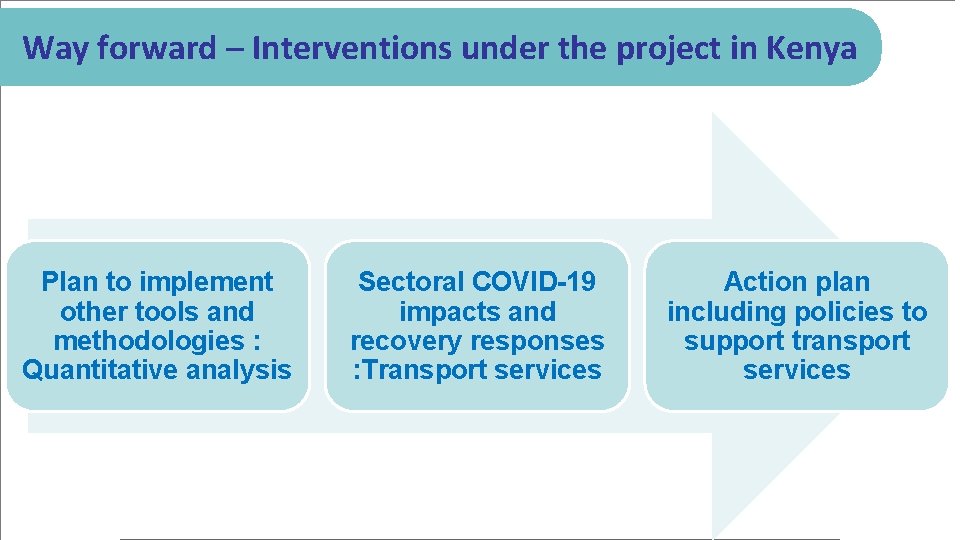 Way forward – Interventions under the project in Kenya

Plan to implement other tools and methodologies : Quantitative analysis

Sectoral COVID-19 impacts and recovery responses :Transport services

Action plan including policies to support transport services